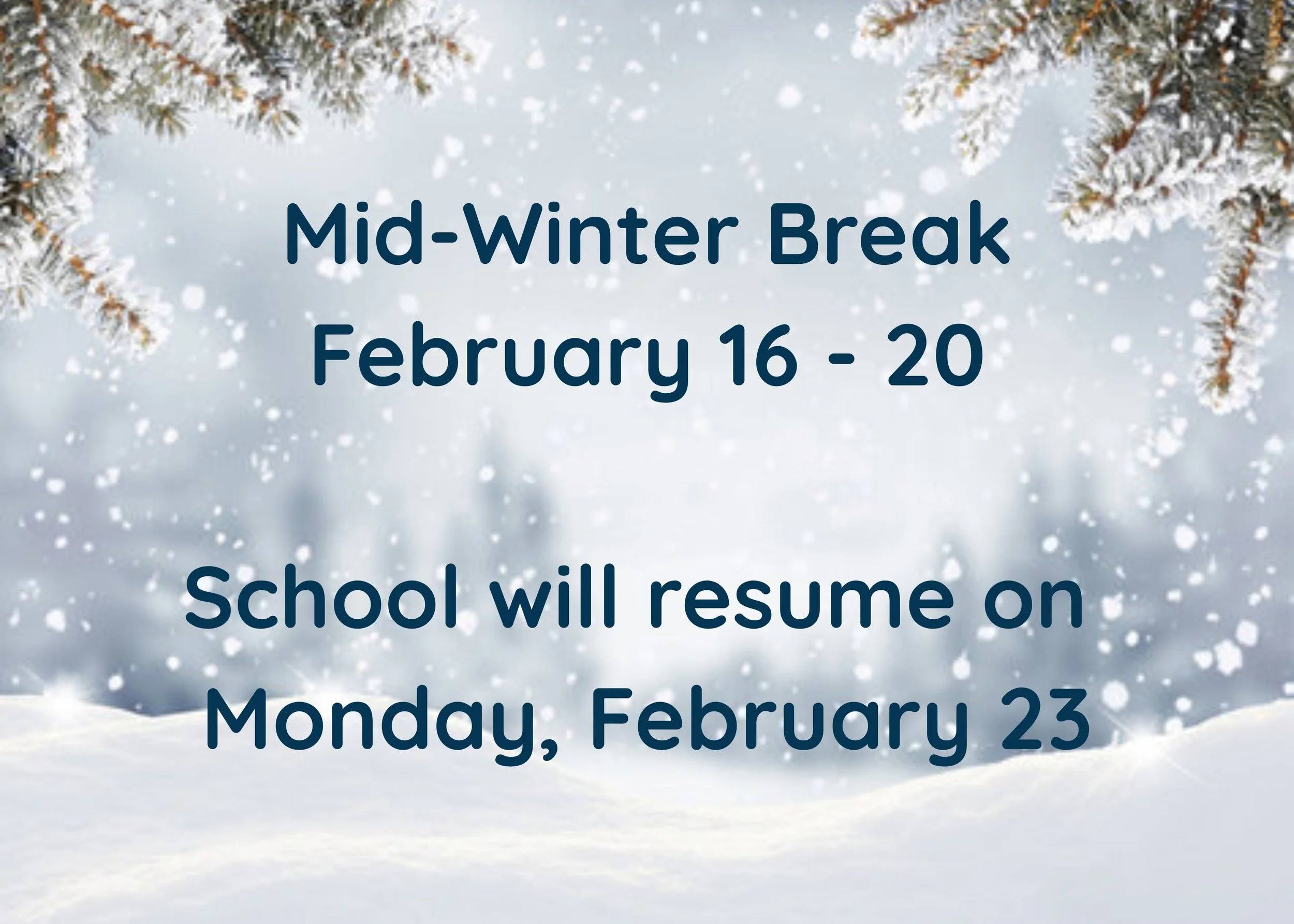 Mid-Winter Break
February 16 - 20

School will resume on
Monday, February 23